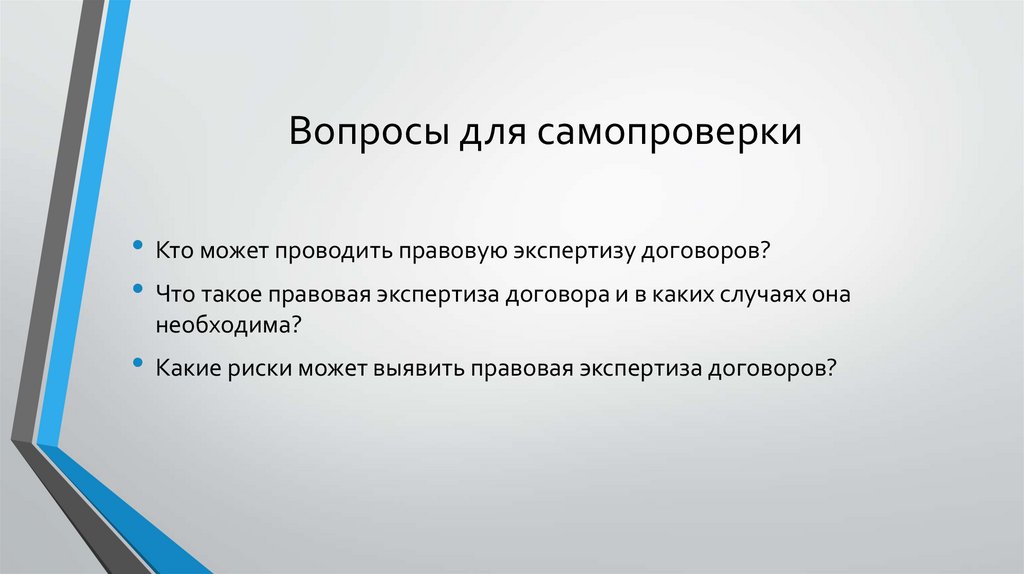 Вопросы для самопроверки

• Кто может проводить правовую экспертизу договоров?

• Что такое правовая экспертиза договора и в каких случаях она необходима?

• Какие риски может выявить правовая экспертиза договоров?